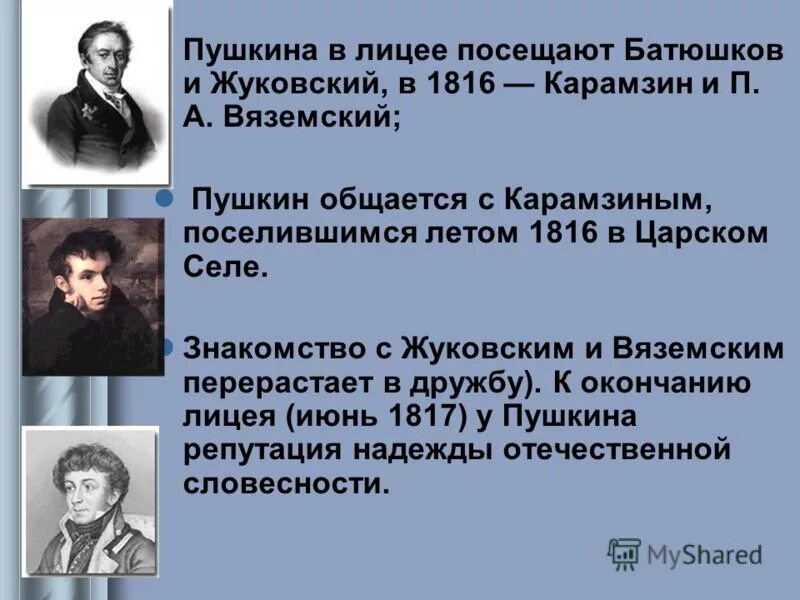 Пушкина в лицее посещают Батюшков и Жуковский, в 1816 — Карамзин и П. А. Вяземский;

Пушкин общается с Карамзиным, поселившимся летом 1816 в Царском Селе.

Знакомство с Жуковским и Вяземским перерастает в дружбу). К окончанию лицея (июнь 1817) у Пушкина репутация надежды отечественной словесности.

MyShared